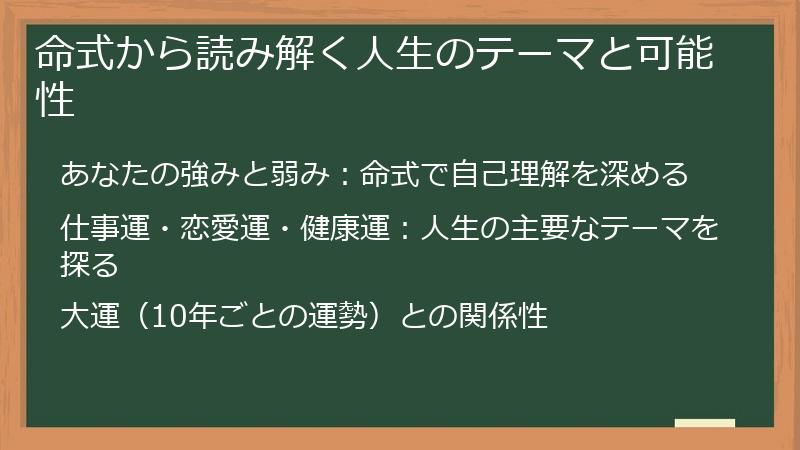 命式から読み解く人生のテーマと可能性

あなたの強みと弱み：命式で自己理解を深める

仕事運・恋愛運・健康運：人生の主要なテーマを探る

大運（10年ごとの運勢）との関係性